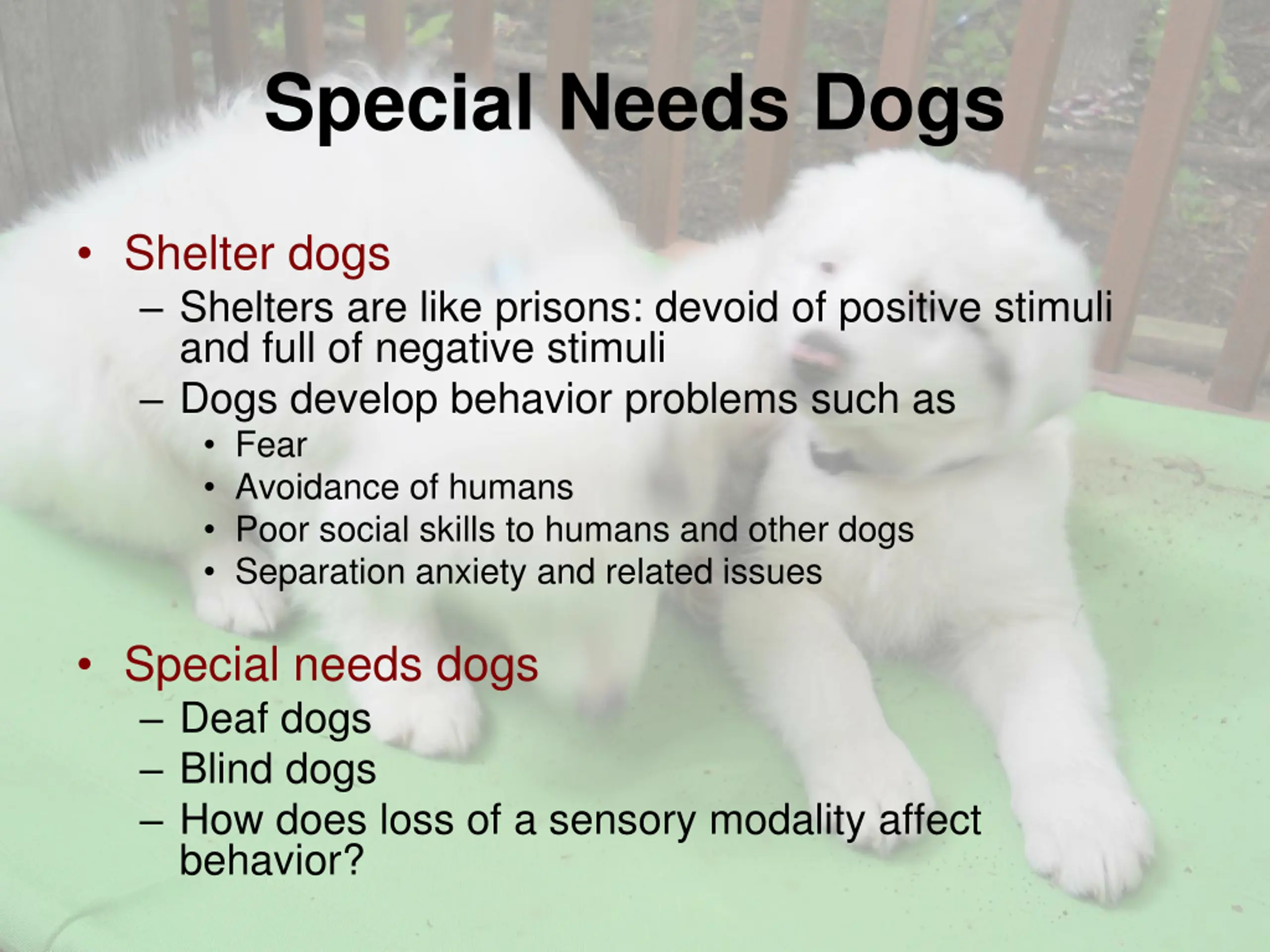 Special Needs Dogs

• Shelter dogs
– Shelters are like prisons: devoid of positive stimuli and full of negative stimuli
– Dogs develop behavior problems such as
• Fear
• Avoidance of humans
• Poor social skills to humans and other dogs
• Separation anxiety and related issues

• Special needs dogs
– Deaf dogs
– Blind dogs
– How does loss of a sensory modality affect behavior?